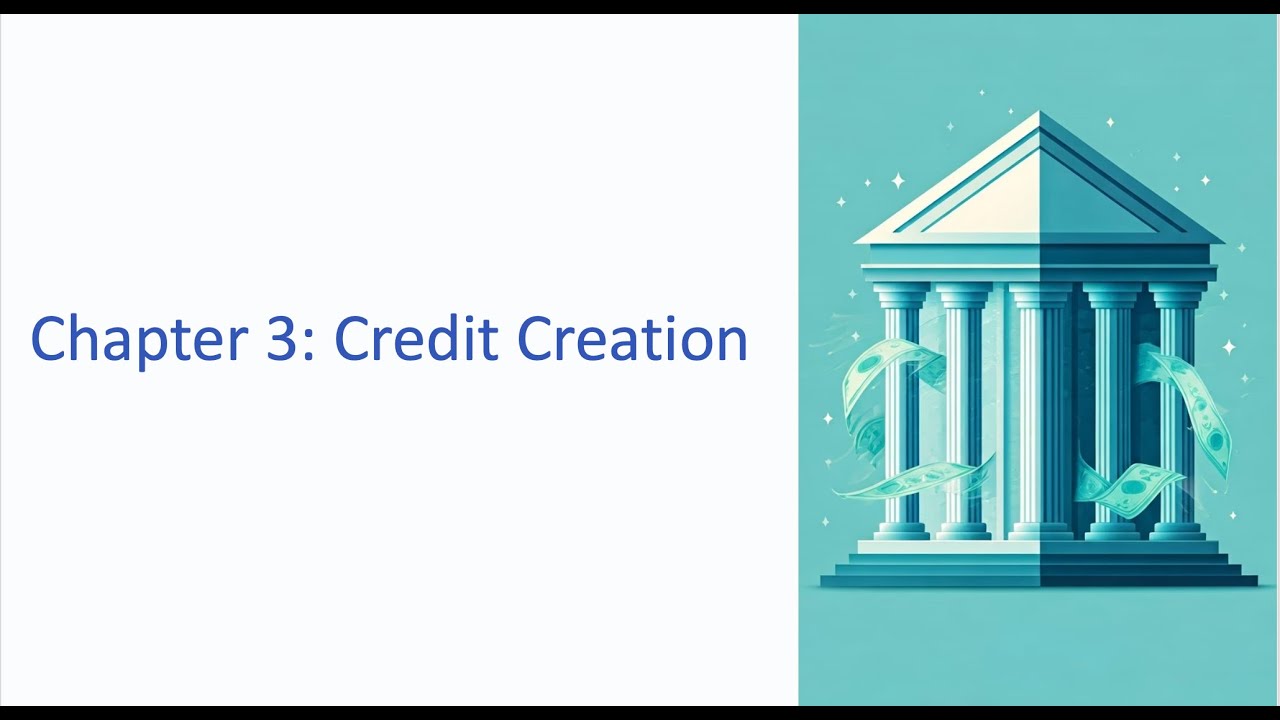 Chapter 3: Credit Creation